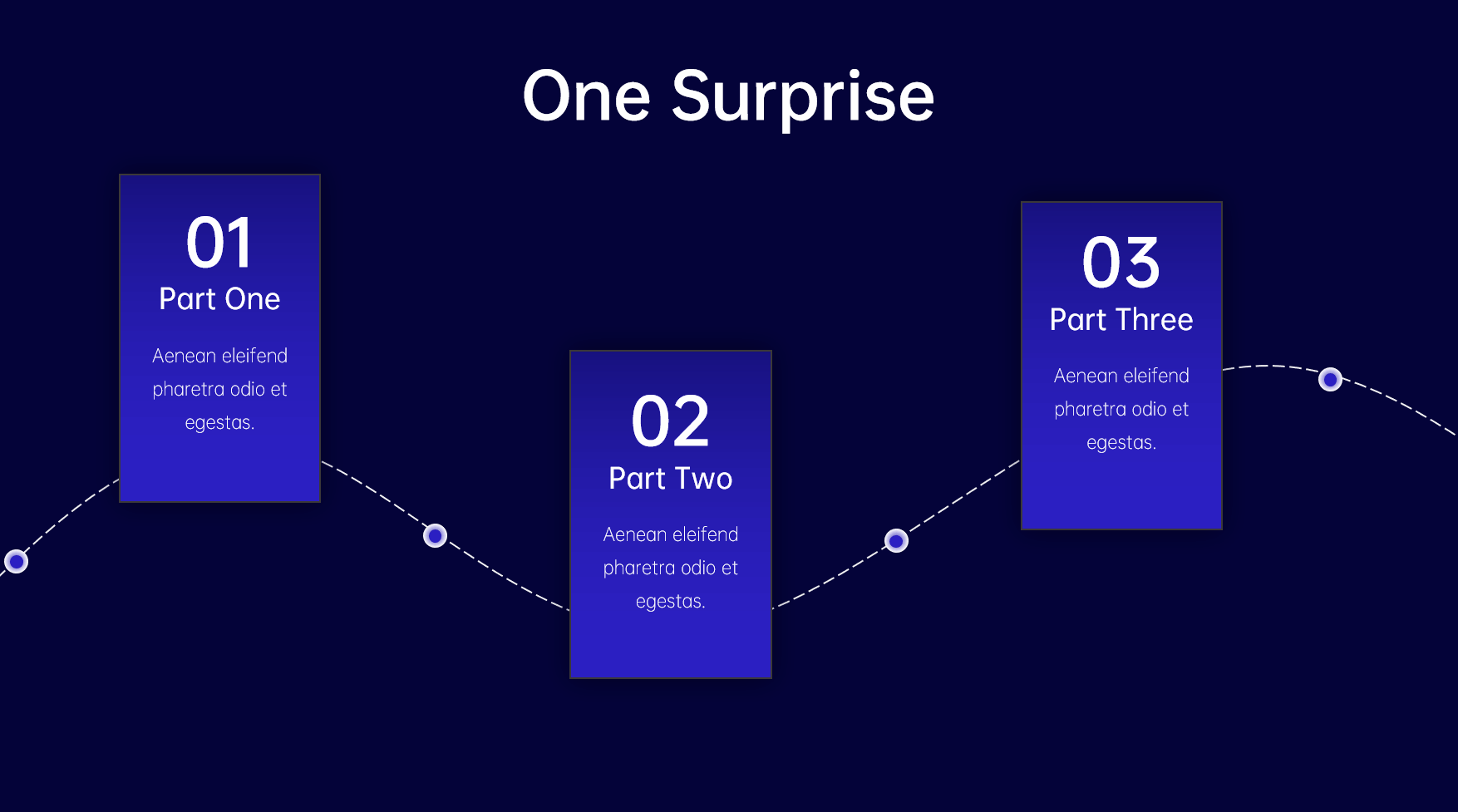 One Surprise

01
Part One
Aenean eleifend pharetra odio et egestas.

02
Part Two
Aenean eleifend pharetra odio et egestas.

03
Part Three
Aenean eleifend pharetra odio et egestas.